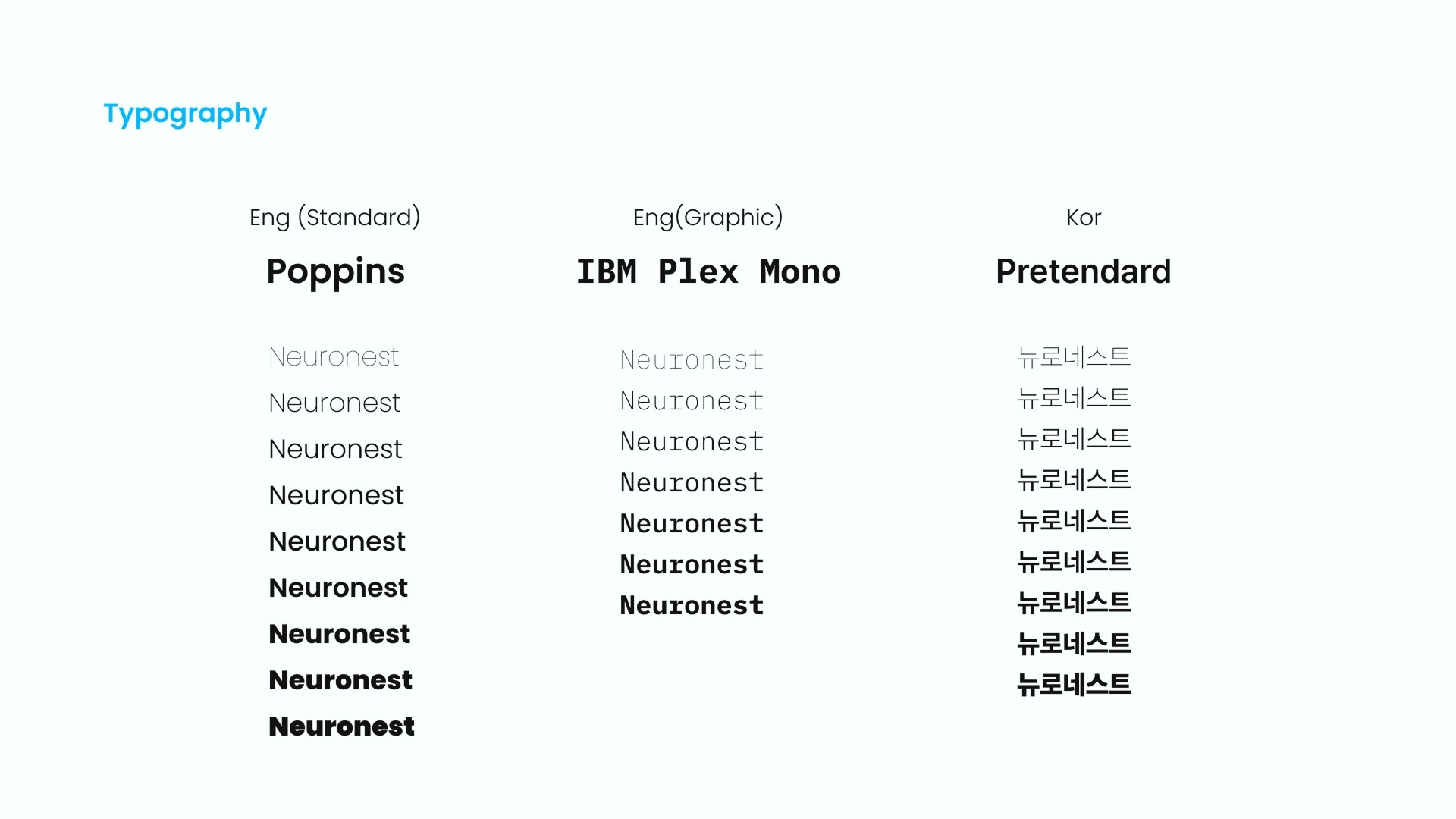 Typography

Eng (Standard)

Poppins

Neuronest
Neuronest
Neuronest
Neuronest
Neuronest
Neuronest
Neuronest
Neuronest
Neuronest

Eng(Graphic)

IBM Plex Mono

Neuronest
Neuronest
Neuronest
Neuronest
Neuronest
Neuronest
Neuronest

Kor

Pretendard

뉴로네스트
뉴로네스트
뉴로네스트
뉴로네스트
뉴로네스트
뉴로네스트
뉴로네스트
뉴로네스트
뉴로네스트